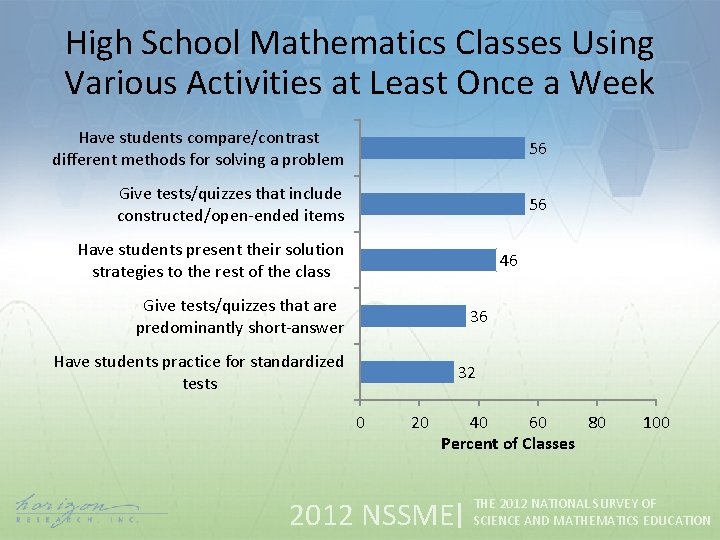 High School Mathematics Classes Using Various Activities at Least Once a Week

Have students compare/contrast different methods for solving a problem
56

Give tests/quizzes that include constructed/open-ended items
56

Have students present their solution strategies to the rest of the class
46

Give tests/quizzes that are predominantly short-answer
36

Have students practice for standardized tests
32

0 20 40 60 80 100

Percent of Classes

horizon RESEARCH, INC.

2012 NSSME| THE 2012 NATIONAL SURVEY OF SCIENCE AND MATHEMATICS EDUCATION